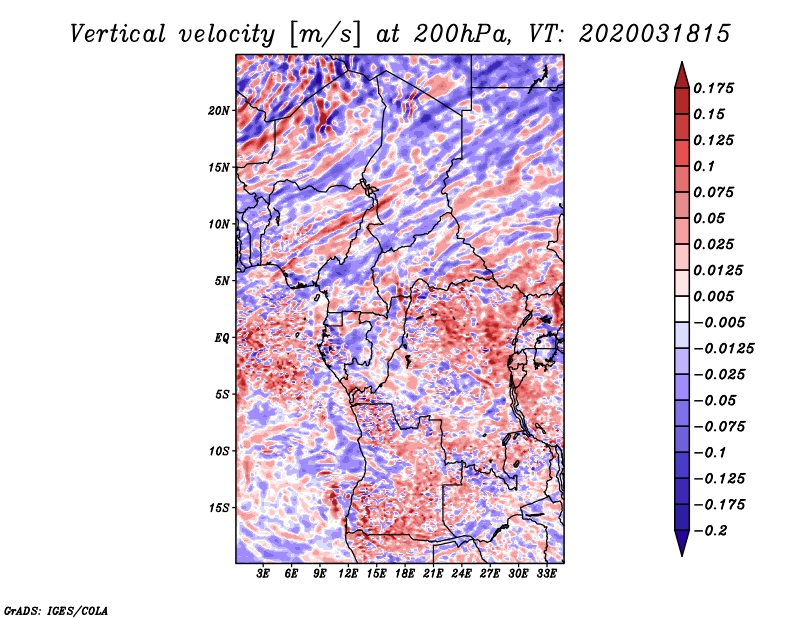 Vertical velocity [m/s] at 200hPa, VT: 2020031815

20N
15N
10N
5N
EQ
5S
10S
15S

3E 6E 9E 12E 15E 18E 21E 24E 27E 30E 33E

0.175
0.15
0.125
0.1
0.075
0.05
0.025
0.0125
0.005
−0.005
−0.0125
−0.025
−0.05
−0.075
−0.1
−0.125
−0.175
−0.2

GrADS: IGES/COLA